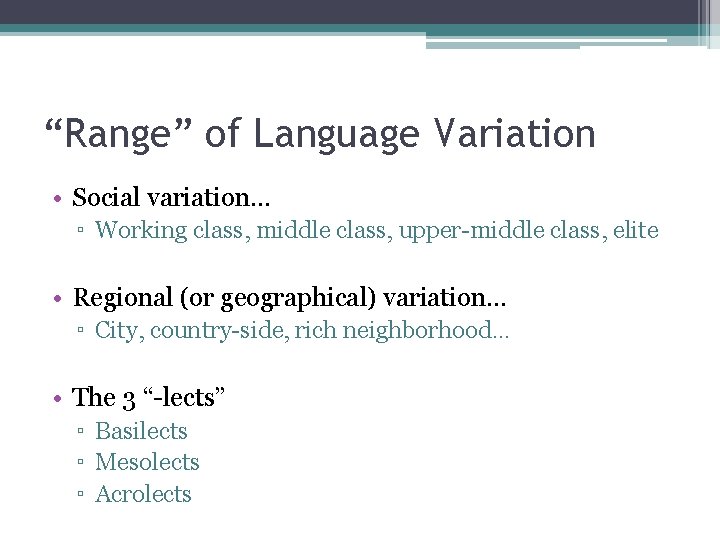 “Range” of Language Variation

• Social variation…
▫ Working class, middle class, upper-middle class, elite

• Regional (or geographical) variation…
▫ City, country-side, rich neighborhood…

• The 3 “-lects”
▫ Basilects
▫ Mesolects
▫ Acrolects